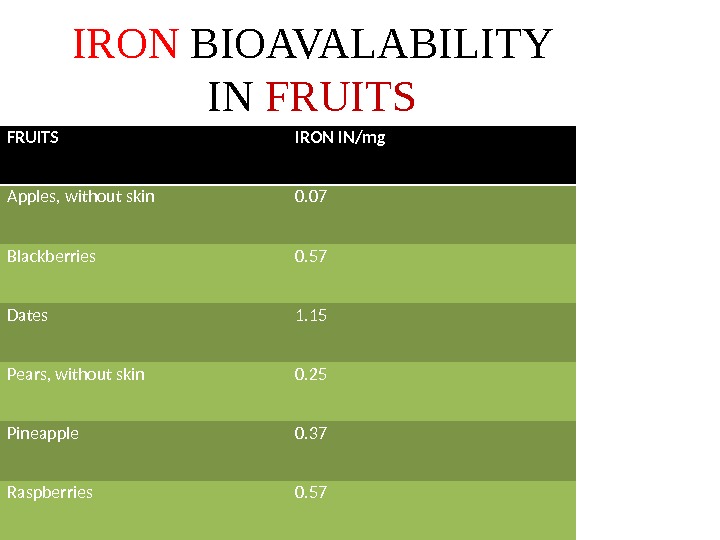 IRON BIOAVALABILITY IN FRUITS

| FRUITS | IRON IN/mg |
|---|---|
| Apples, without skin | 0.07 |
| Blackberries | 0.57 |
| Dates | 1.15 |
| Pears, without skin | 0.25 |
| Pineapple | 0.37 |
| Raspberries | 0.57 |